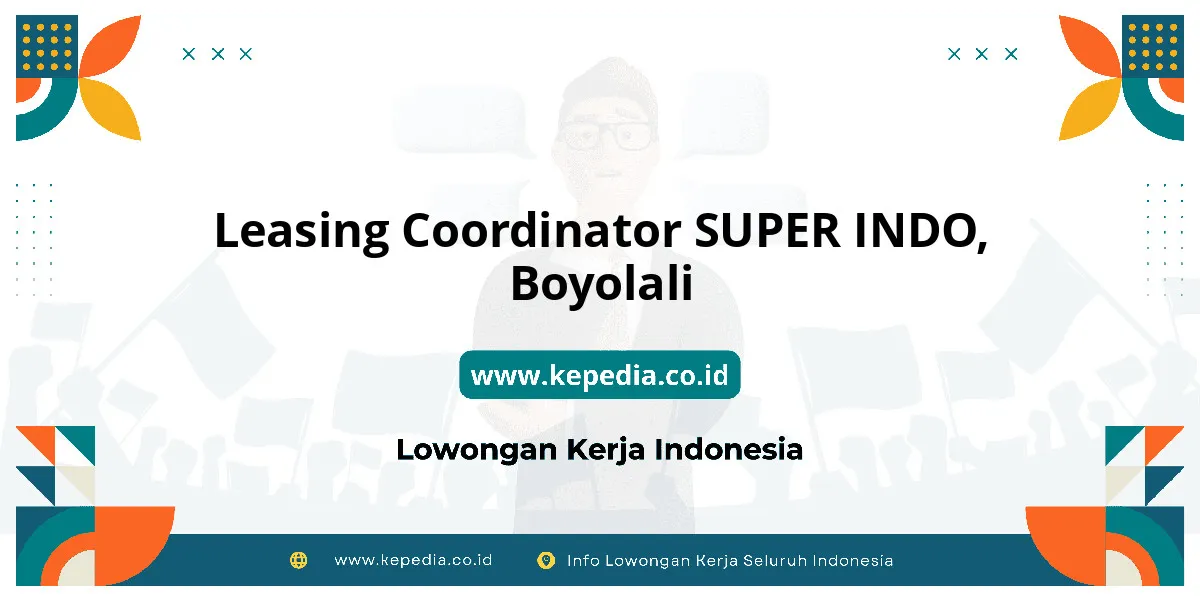 Leasing Coordinator SUPER INDO, Boyolali

www.kepedia.co.id

Lowongan Kerja Indonesia

www.kepedia.co.id Info Lowongan Kerja Seluruh Indonesia